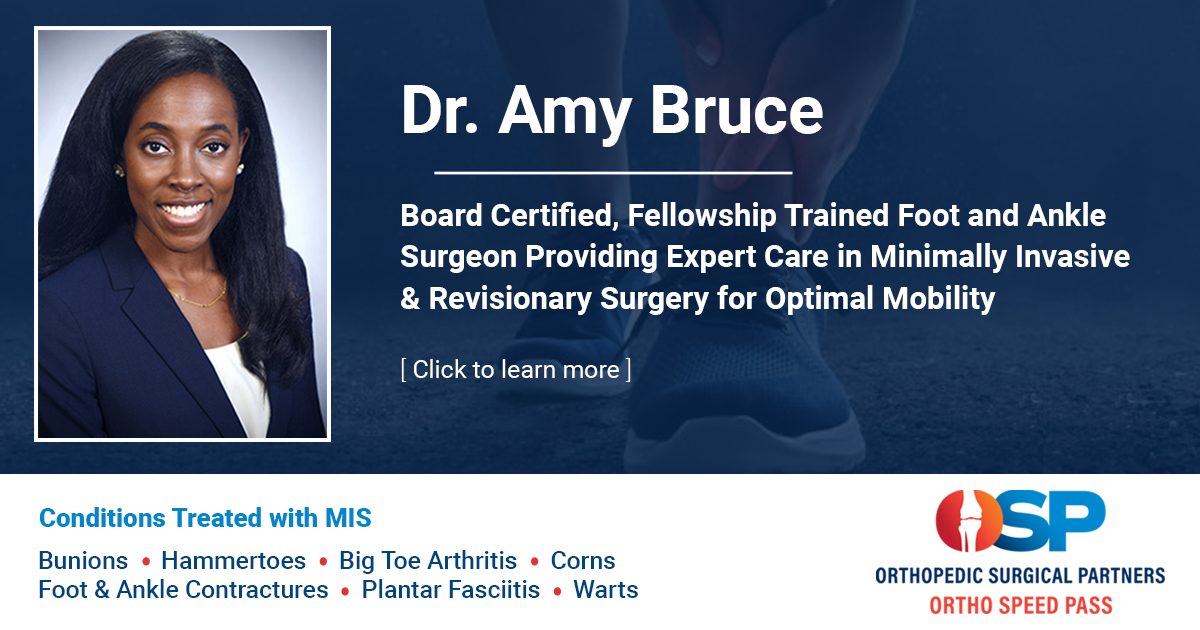 Dr. Amy Bruce

Board Certified, Fellowship Trained Foot and Ankle Surgeon Providing Expert Care in Minimally Invasive & Revisionary Surgery for Optimal Mobility

[ Click to learn more ]

Conditions Treated with MIS

Bunions • Hammertoes • Big Toe Arthritis • Corns
Foot & Ankle Contractures • Plantar Fasciitis • Warts

OSP
ORTHOPEDIC SURGICAL PARTNERS
ORTHO SPEED PASS